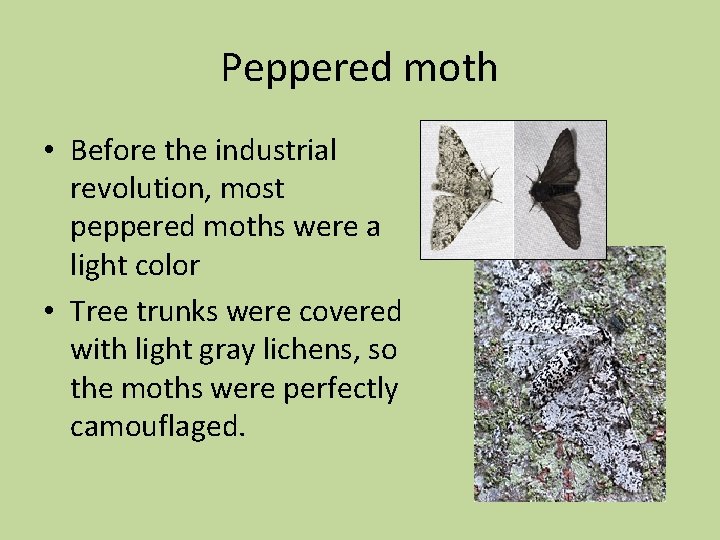 Peppered moth

• Before the industrial revolution, most peppered moths were a light color

• Tree trunks were covered with light gray lichens, so the moths were perfectly camouflaged.